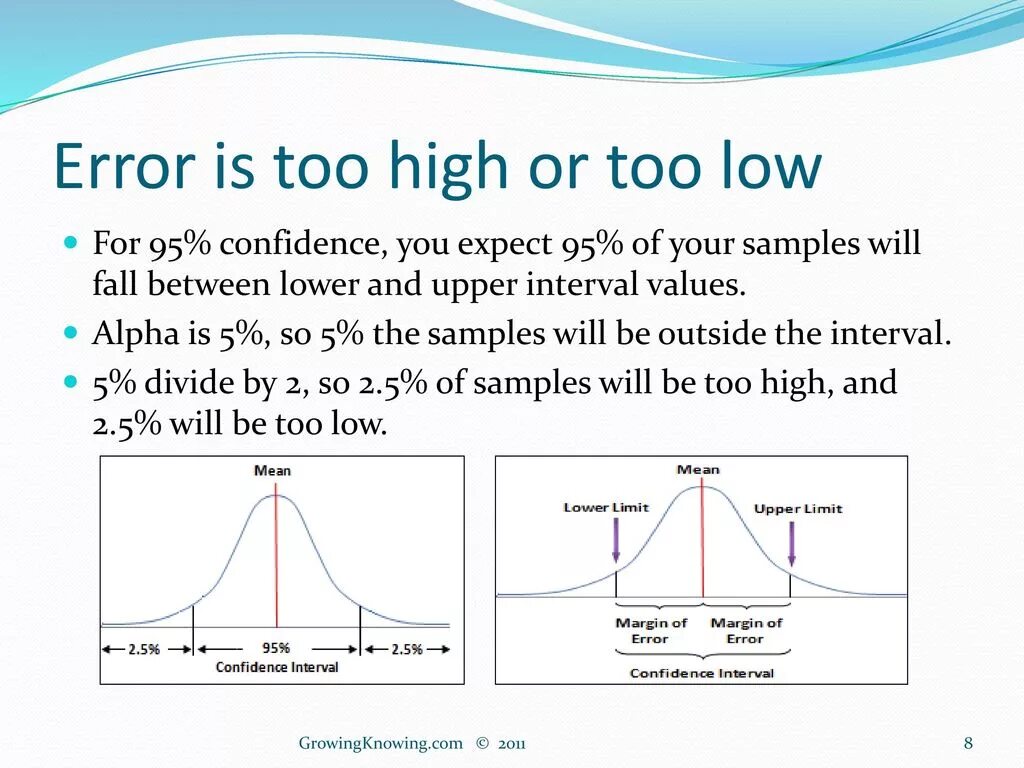 Error is too high or too low

For 95% confidence, you expect 95% of your samples will fall between lower and upper interval values.

Alpha is 5%, so 5% the samples will be outside the interval.

5% divide by 2, so 2.5% of samples will be too high, and 2.5% will be too low.

Mean
2.5%
95%
2.5%
Confidence Interval

Mean
Lower Limit
Upper Limit
Margin of Error
Margin of Error
Confidence Interval

GrowingKnowing.com © 2011

8